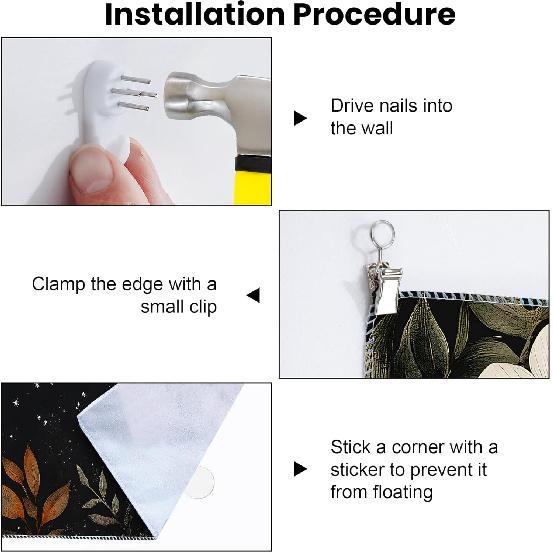 Installation Procedure

Drive nails into the wall

Clamp the edge with a small clip

Stick a corner with a sticker to prevent it from floating